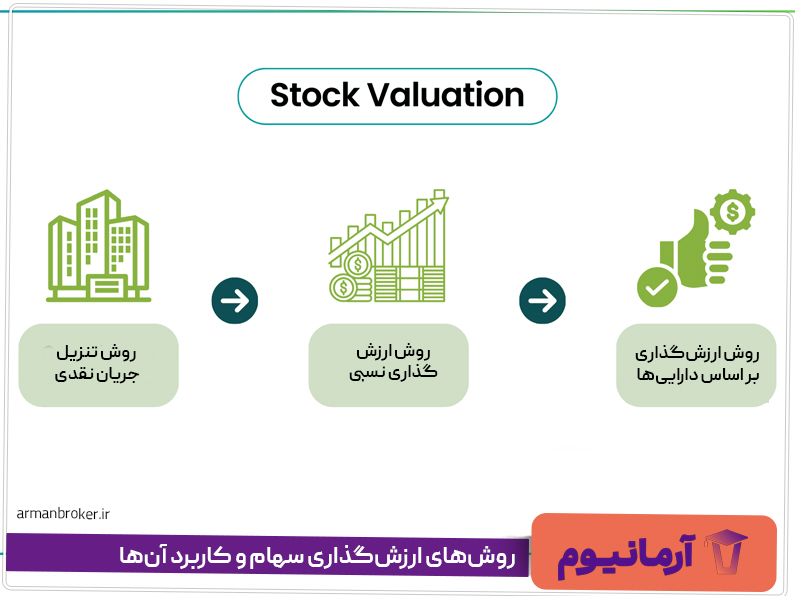 Stock Valuation

روش ارزش‌گذاری بر اساس دارایی‌ها

روش ارزش گذاری نسبی

روش تنزیل جریان نقدی

armanbroker.ir

آرمانیوم

روش‌های ارزش‌گذاری سهام و کاربرد آن‌ها